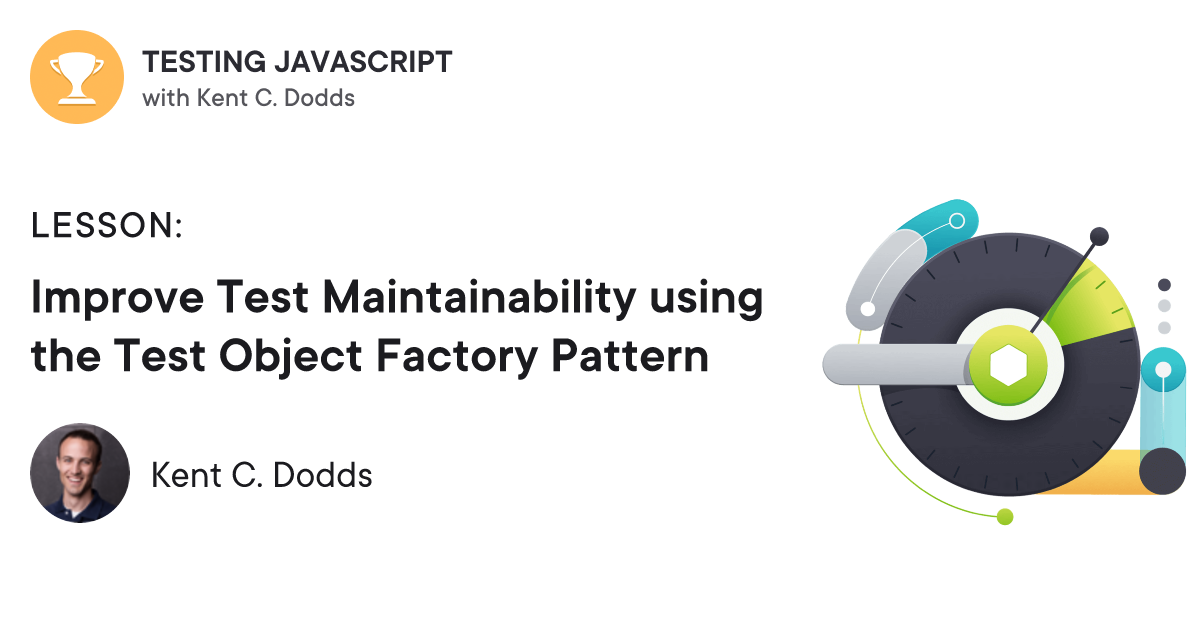 TESTING JAVASCRIPT
with Kent C. Dodds

LESSON:

Improve Test Maintainability using the Test Object Factory Pattern

Kent C. Dodds